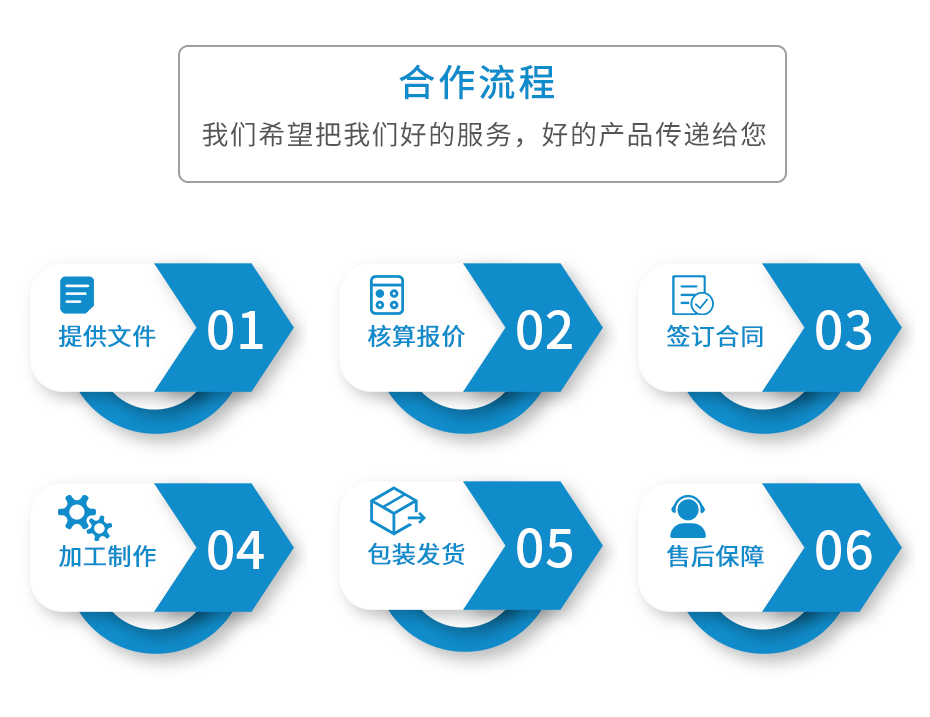 合作流程

我们希望把我们好的服务，好的产品传递给您

提供文件 01

核算报价 02

签订合同 03

加工制作 04

包装发货 05

售后保障 06